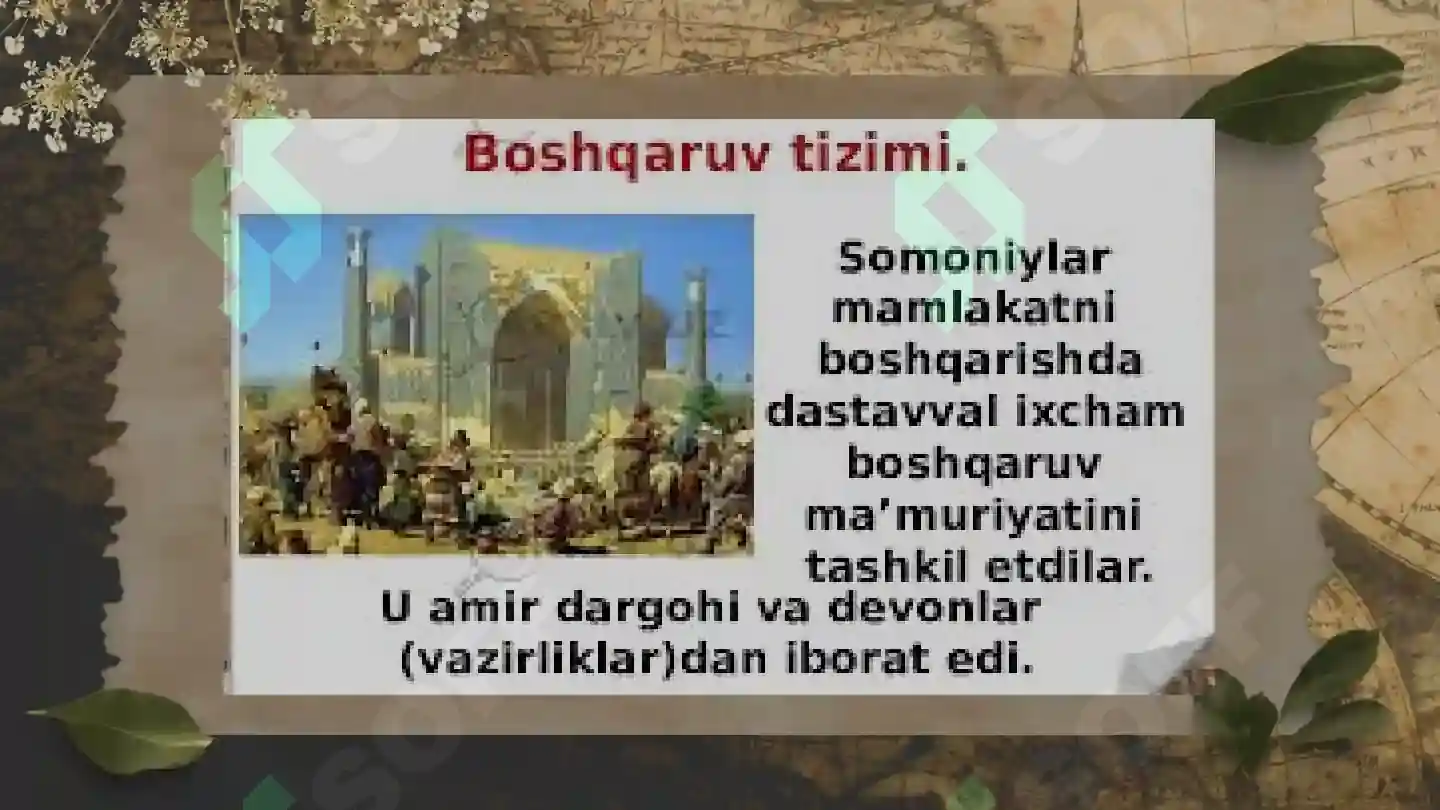 Boshqaruv tizimi.

Somoniylar mamlakatni boshqarishda dastavval ixcham boshqaruv ma’muriyatini tashkil etdilar.

U amir dargohi va devonlar (vazirliklar)dan iborat edi.